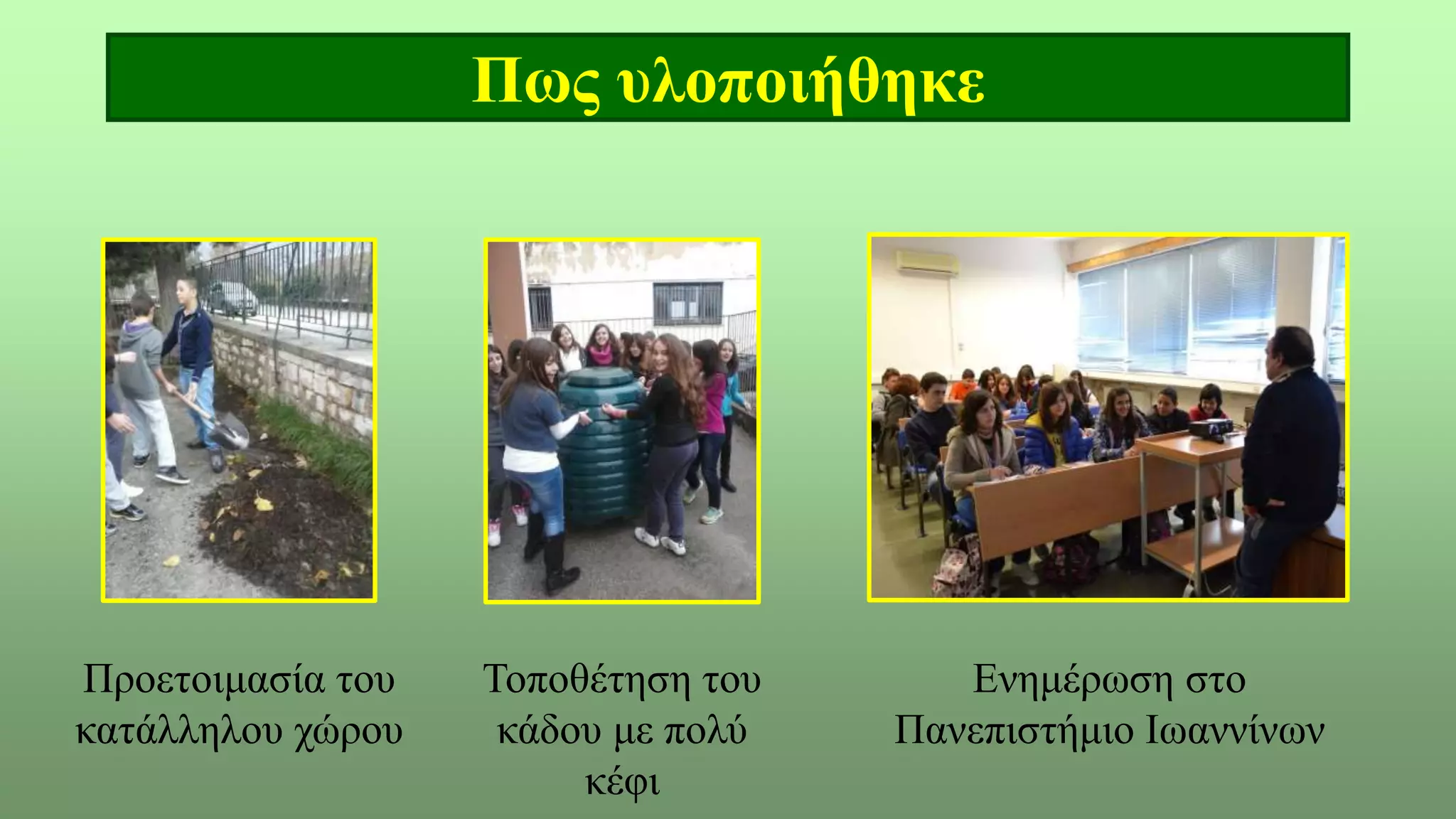 Πως υλοποιήθηκε

Προετοιμασία του κατάλληλου χώρου

Τοποθέτηση του κάδου με πολύ κέφι

Ενημέρωση στο Πανεπιστήμιο Ιωαννίνων